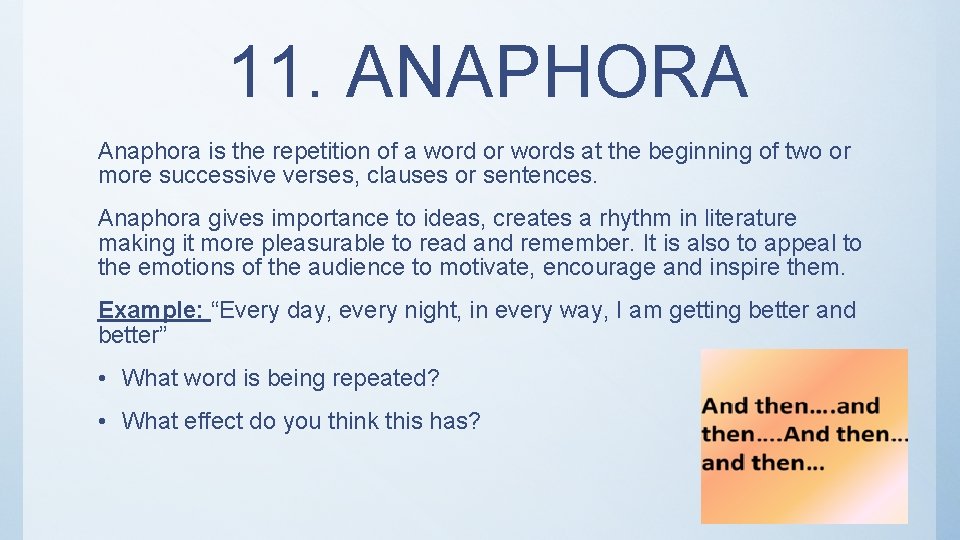 11. ANAPHORA

Anaphora is the repetition of a word or words at the beginning of two or more successive verses, clauses or sentences.

Anaphora gives importance to ideas, creates a rhythm in literature making it more pleasurable to read and remember. It is also to appeal to the emotions of the audience to motivate, encourage and inspire them.

Example: “Every day, every night, in every way, I am getting better and better”

• What word is being repeated?

• What effect do you think this has?

And then….and then….And then… and then…